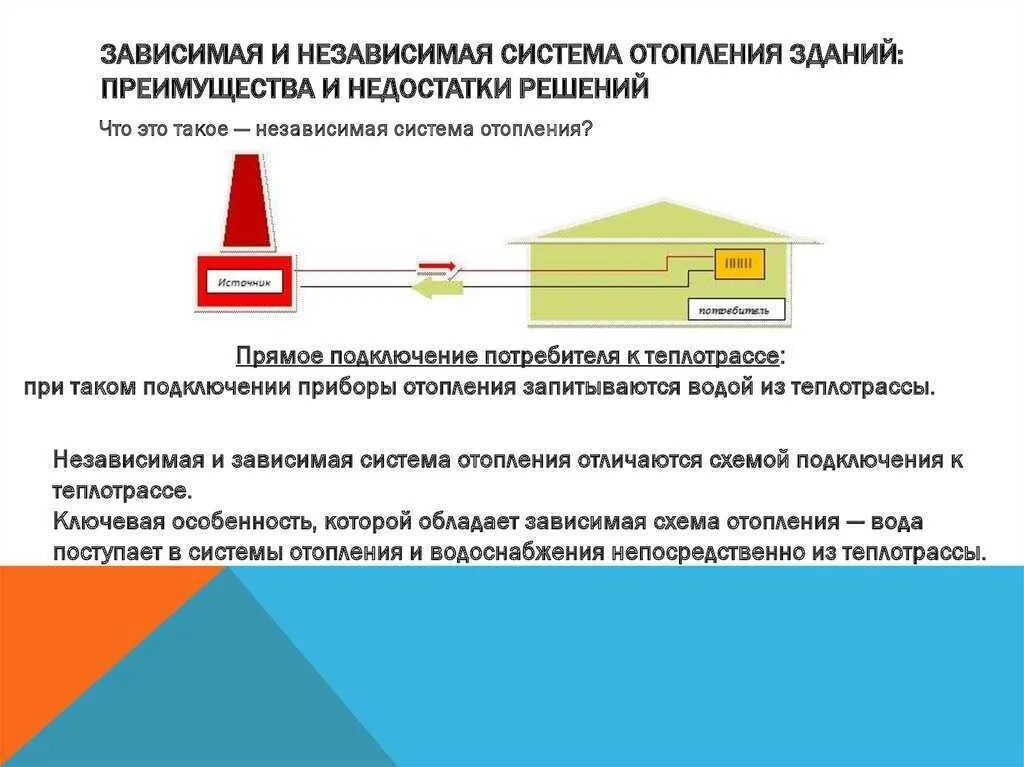 ЗАВИСИМАЯ И НЕЗАВИСИМАЯ СИСТЕМА ОТОПЛЕНИЯ ЗДАНИЙ: ПРЕИМУЩЕСТВА И НЕДОСТАТКИ РЕШЕНИЙ

Что это такое — независимая система отопления?

Источник

потребитель

Прямое подключение потребителя к теплотрассе:
при таком подключении приборы отопления запитываются водой из теплотрассы.

Независимая и зависимая система отопления отличаются схемой подключения к теплотрассе.
Ключевая особенность, которой обладает зависимая схема отопления — вода поступает в системы отопления и водоснабжения непосредственно из теплотрассы.